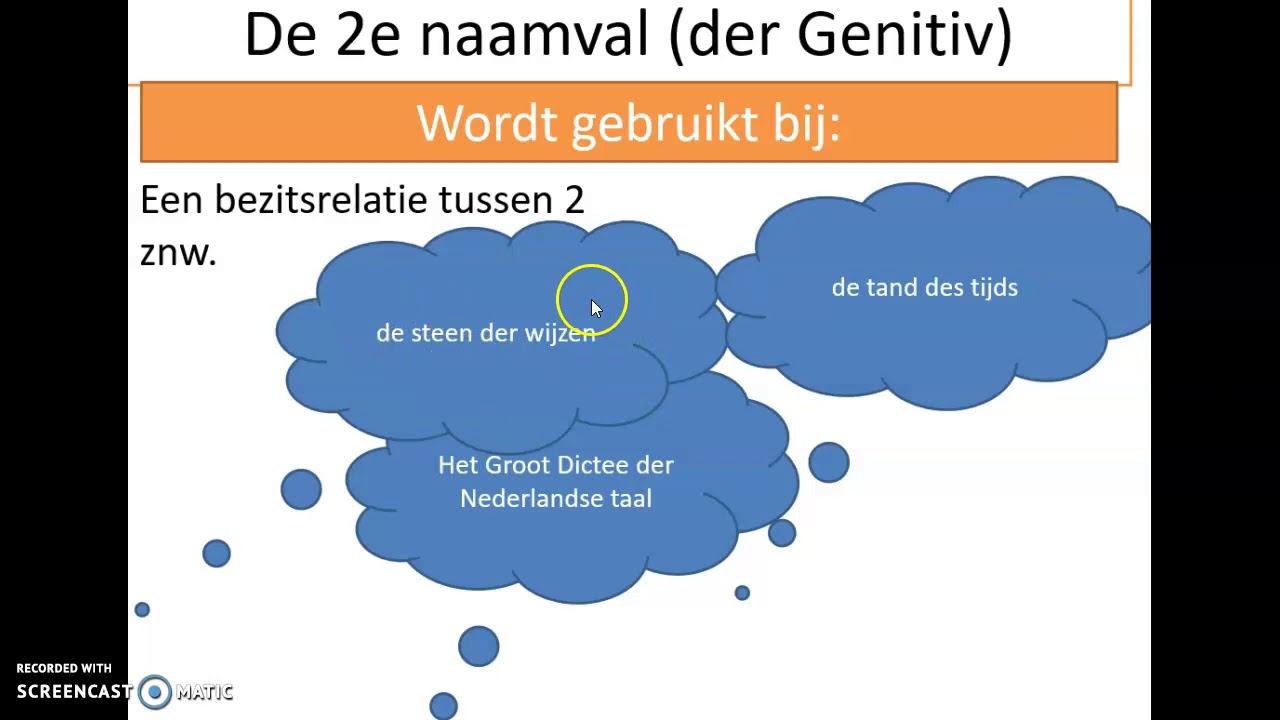 De 2e naamval (der Genitiv)

Wordt gebruikt bij:

Een bezitsrelatie tussen 2 znw.

de steen der wijzen

de tand des tijds

Het Groot Dictee der Nederlandse taal

RECORDED WITH
SCREENCAST MATIC